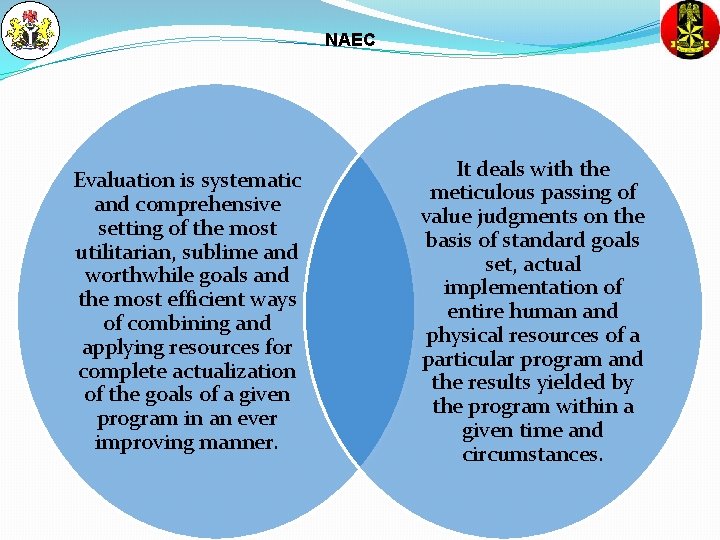 NAEC

Evaluation is systematic and comprehensive setting of the most utilitarian, sublime and worthwhile goals and the most efficient ways of combining and applying resources for complete actualization of the goals of a given program in an ever improving manner.

It deals with the meticulous passing of value judgments on the basis of standard goals set, actual implementation of entire human and physical resources of a particular program and the results yielded by the program within a given time and circumstances.